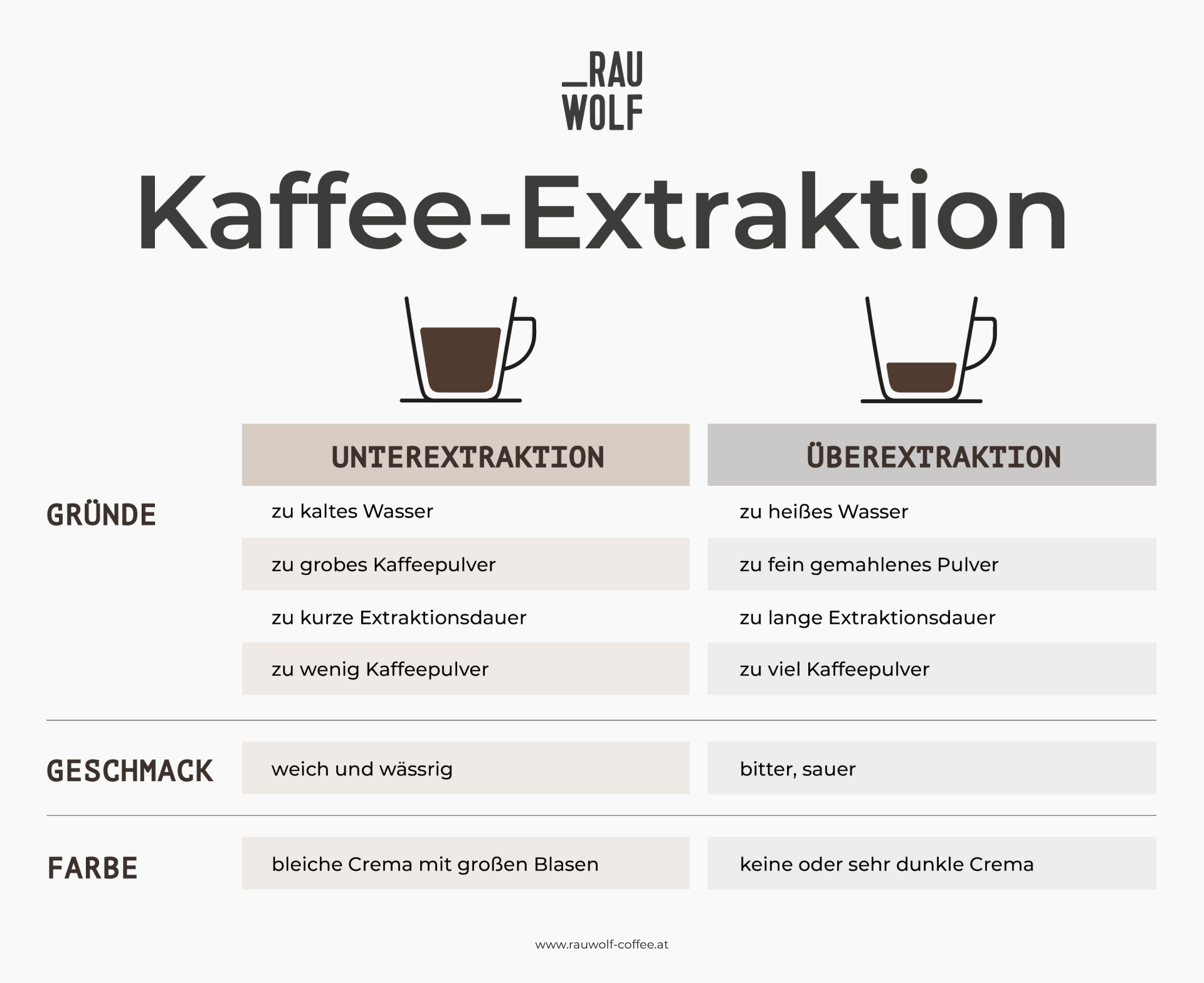 _RAU
WOLF

Kaffee-Extraktion

| | UNTEREXTRAKTION | ÜBEREXTRAKTION |
|---|---|---|
| GRÜNDE | zu kaltes Wasser | zu heißes Wasser |
| | zu grobes Kaffeepulver | zu fein gemahlenes Pulver |
| | zu kurze Extraktionsdauer | zu lange Extraktionsdauer |
| | zu wenig Kaffeepulver | zu viel Kaffeepulver |
| GESCHMACK | weich und wässrig | bitter, sauer |
| FARBE | bleiche Crema mit großen Blasen | keine oder sehr dunkle Crema |

www.rauwolf-coffee.at